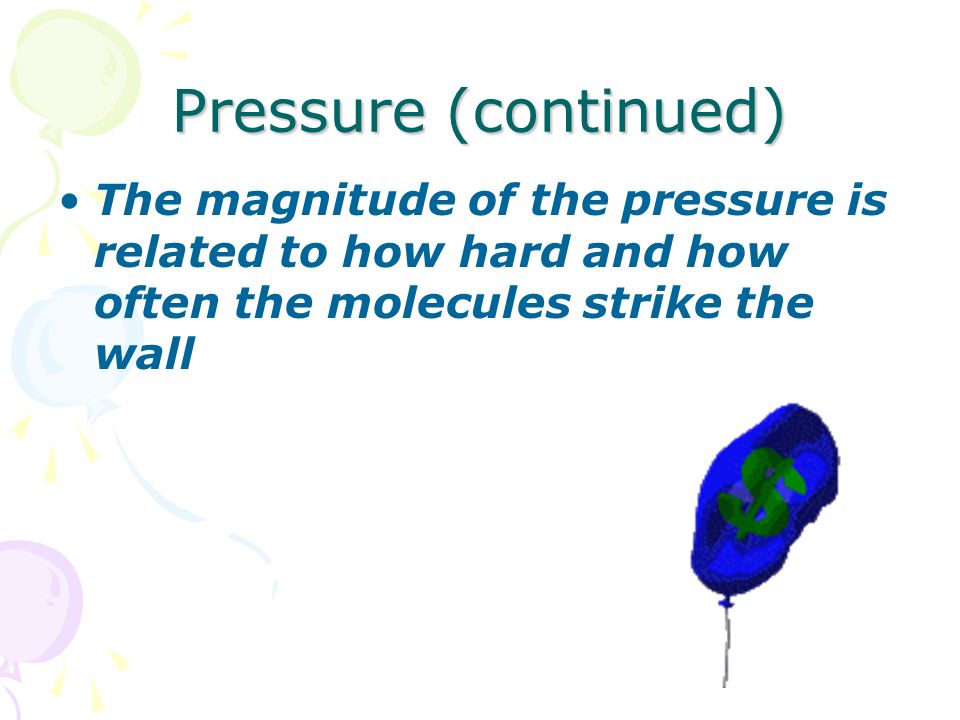 Pressure (continued)

• The magnitude of the pressure is related to how hard and how often the molecules strike the wall

$